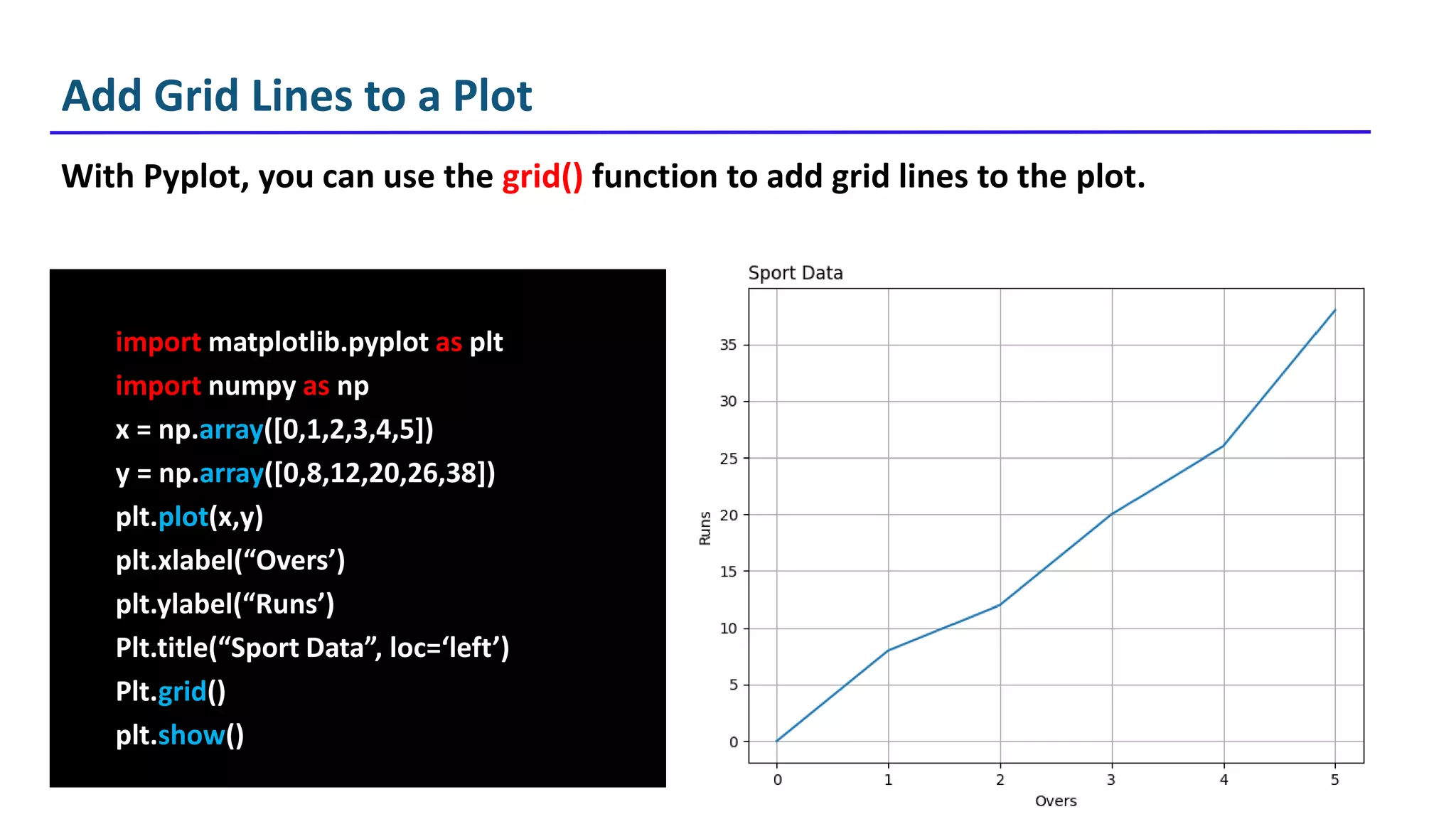 Add Grid Lines to a Plot

With Pyplot, you can use the grid() function to add grid lines to the plot.

import matplotlib.pyplot as plt
import numpy as np
x = np.array([0,1,2,3,4,5])
y = np.array([0,8,12,20,26,38])
plt.plot(x,y)
plt.xlabel(“Overs’)
plt.ylabel(“Runs’)
Plt.title(“Sport Data”, loc=‘left’)
Plt.grid()
plt.show()

Sport Data

Runs

35
30
25
20
15
10
5
0

0 1 2 3 4 5

Overs